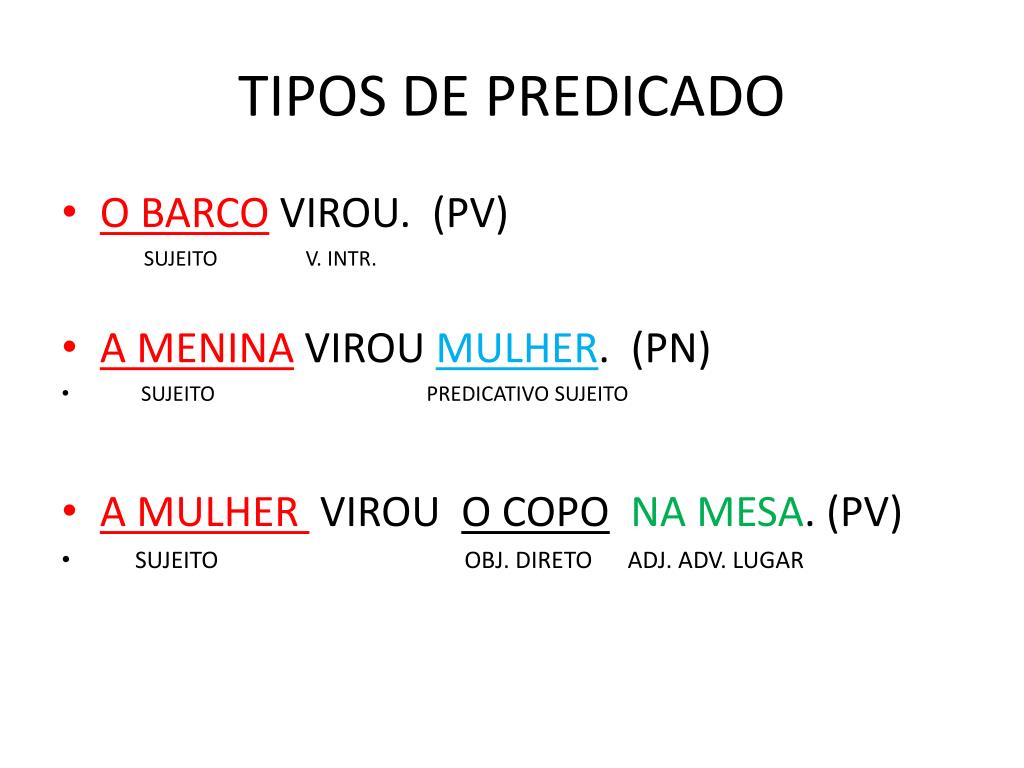 TIPOS DE PREDICADO

• O BARCO VIROU. (PV)
SUJEITO V. INTR.

• A MENINA VIROU MULHER. (PN)
• SUJEITO PREDICATIVO SUJEITO

• A MULHER VIROU O COPO NA MESA. (PV)
• SUJEITO OBJ. DIRETO ADJ. ADV. LUGAR